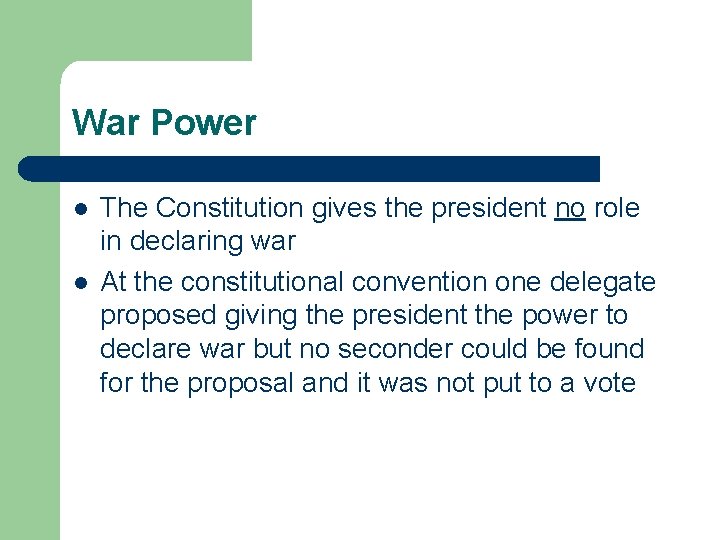 War Power

- The Constitution gives the president no role in declaring war
- At the constitutional convention one delegate proposed giving the president the power to declare war but no seconder could be found for the proposal and it was not put to a vote